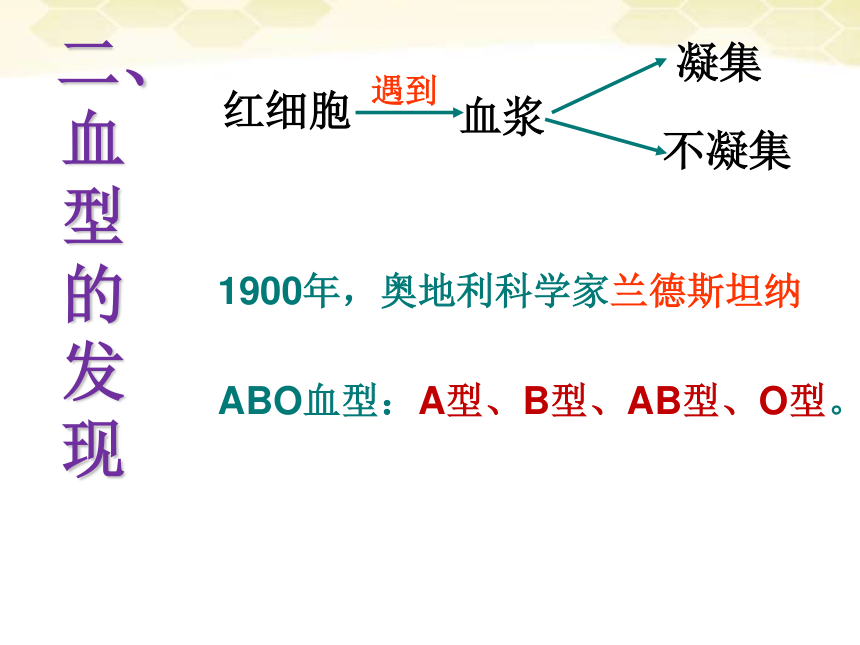 二、血型的发现

红细胞 遇到 血浆 凝集 不凝集

1900年，奥地利科学家兰德斯坦纳

ABO血型：A型、B型、AB型、O型。